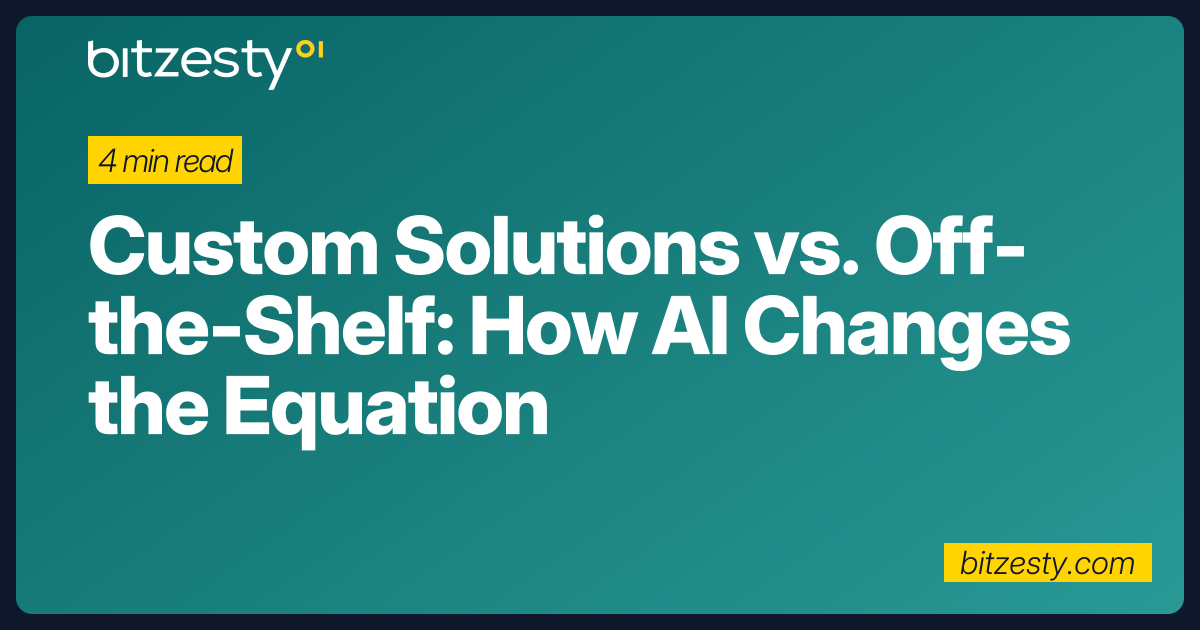 bitzesty

4 min read

Custom Solutions vs. Off-the-Shelf: How AI Changes the Equation

bitzesty.com